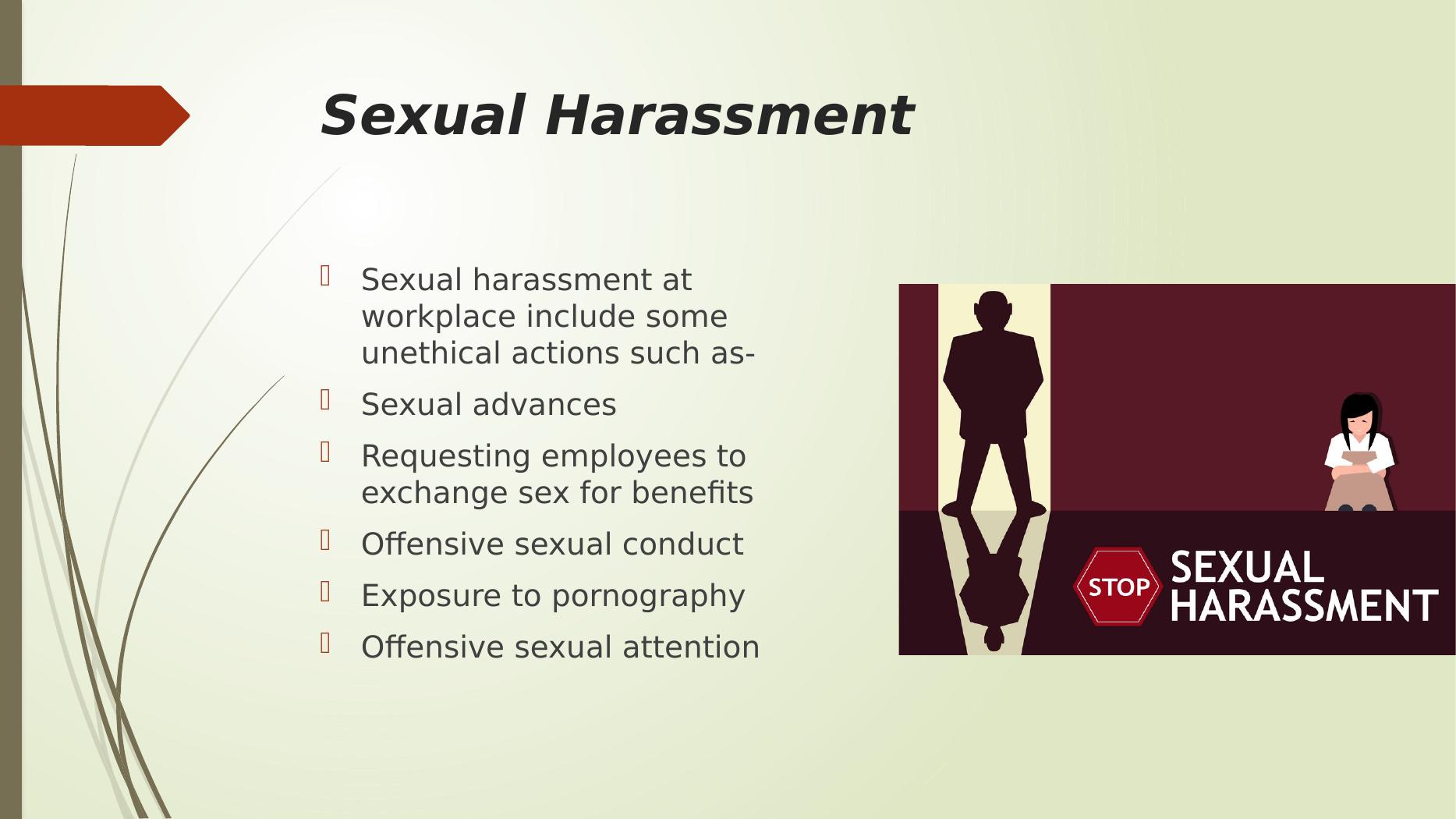 Sexual Harassment

Sexual harassment at workplace include some unethical actions such as-

Sexual advances

Requesting employees to exchange sex for benefits

Offensive sexual conduct

Exposure to pornography

Offensive sexual attention

STOP SEXUAL HARASSMENT